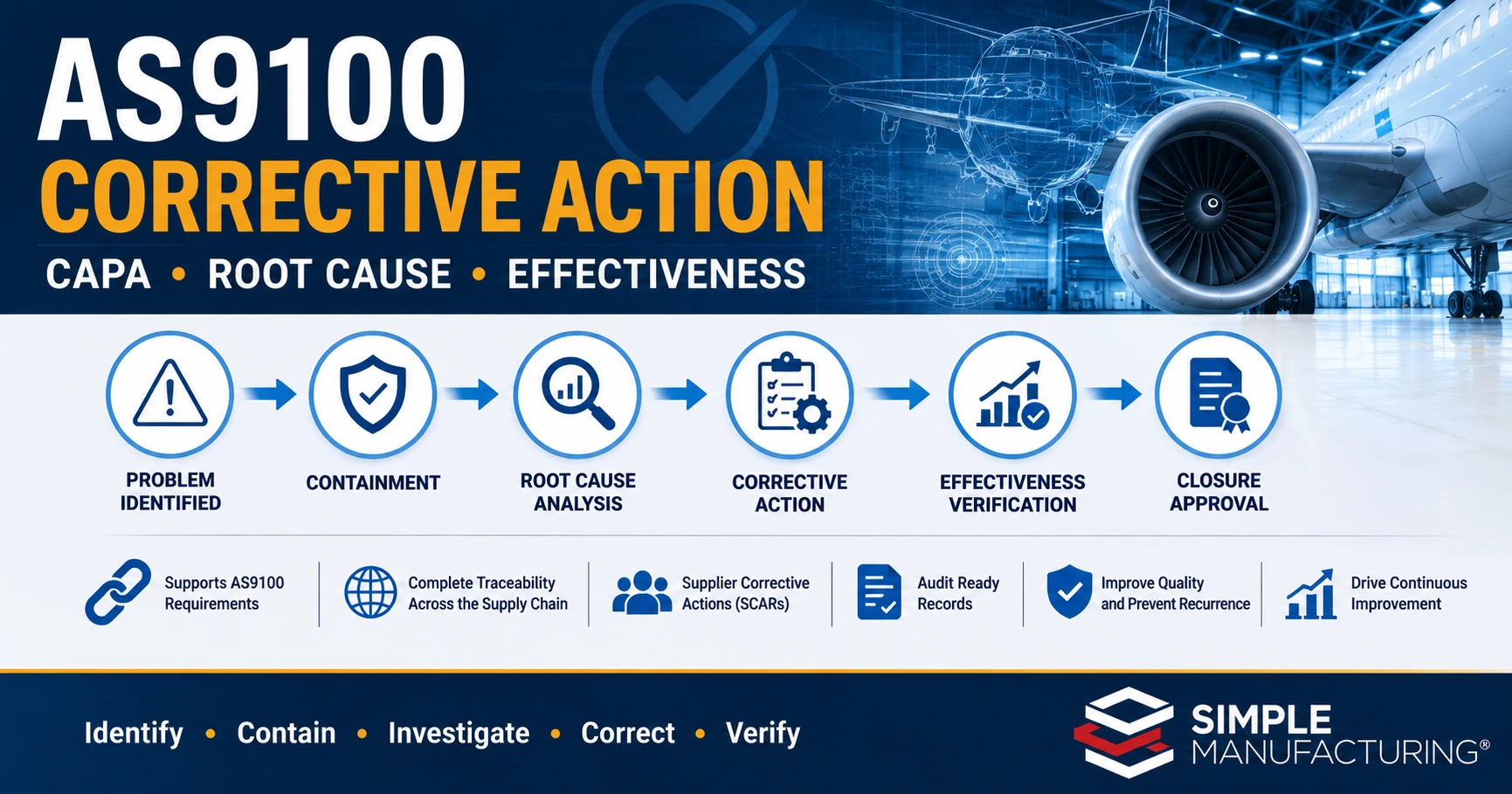 AS9100
CORRECTIVE ACTION
CAPA • ROOT CAUSE • EFFECTIVENESS

PROBLEM IDENTIFIED
CONTAINMENT
ROOT CAUSE ANALYSIS
CORRECTIVE ACTION
EFFECTIVENESS VERIFICATION
CLOSURE APPROVAL

Supports AS9100 Requirements
Complete Traceability Across the Supply Chain
Supplier Corrective Actions (SCARs)
Audit Ready Records
Improve Quality and Prevent Recurrence
Drive Continuous Improvement

Identify • Contain • Investigate • Correct • Verify

SIMPLE MANUFACTURING®